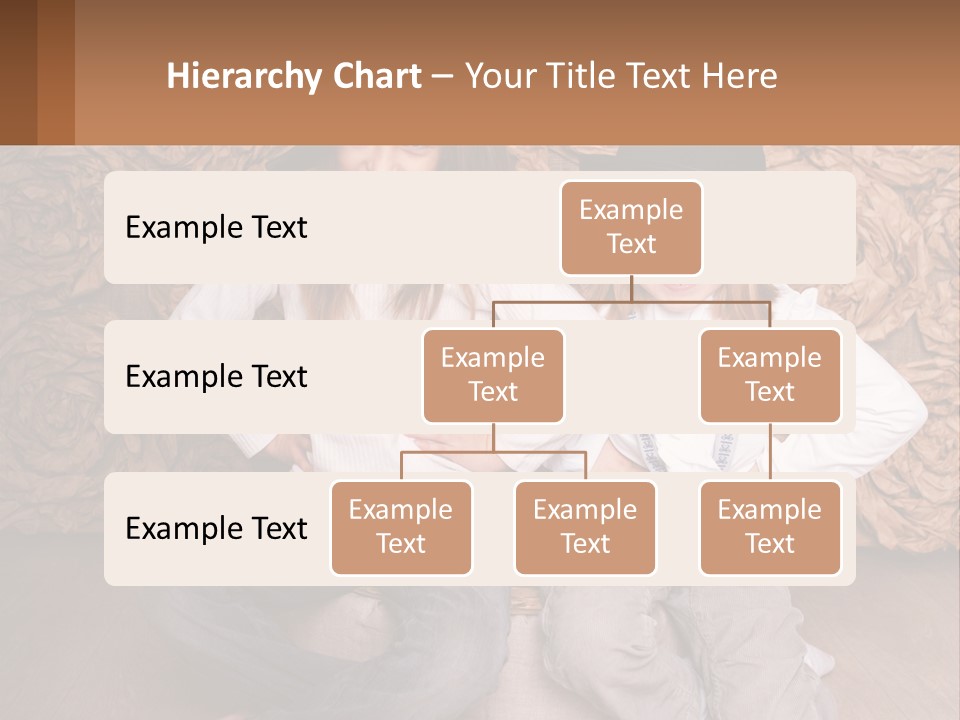 Hierarchy Chart – Your Title Text Here

Example Text

Example Text

Example Text

Example Text

Example Text

Example Text

Example Text

Example Text

Example Text